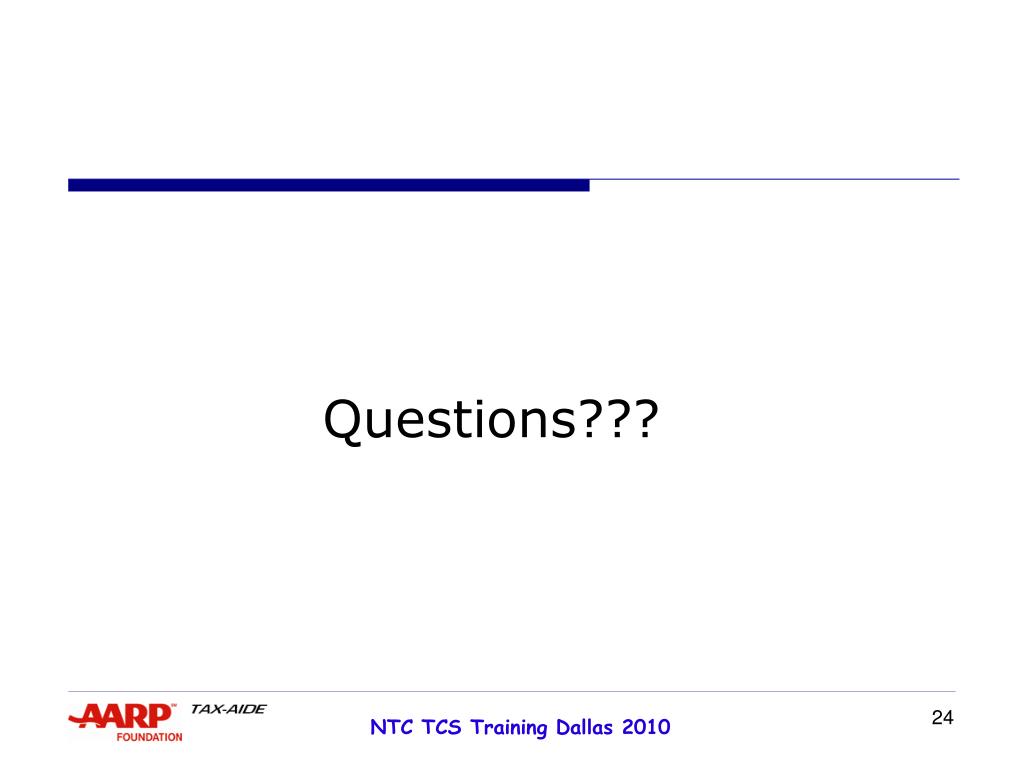 Questions???

AARP™ TAX-AIDE FOUNDATION

NTC TCS Training Dallas 2010

24